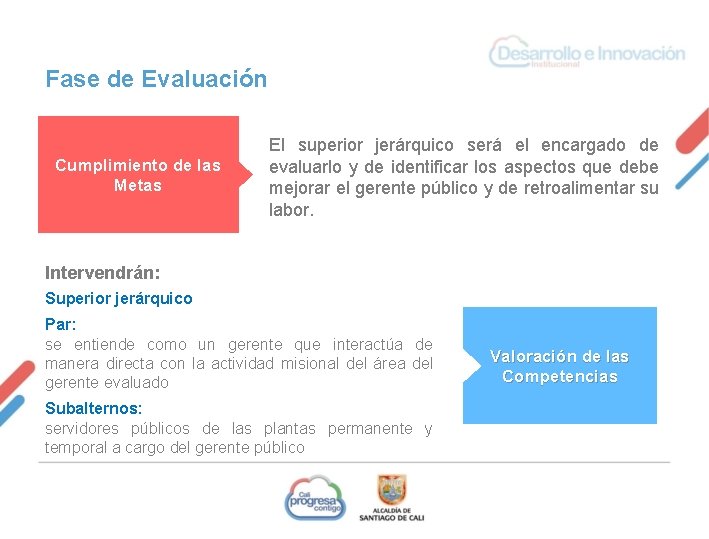 Desarrollo e Innovación
Institucional

Fase de Evaluación

Cumplimiento de las Metas

El superior jerárquico será el encargado de evaluarlo y de identificar los aspectos que debe mejorar el gerente público y de retroalimentar su labor.

Intervendrán:

Superior jerárquico

Par:
se entiende como un gerente que interactúa de manera directa con la actividad misional del área del gerente evaluado

Subalternos:
servidores públicos de las plantas permanente y temporal a cargo del gerente público

Valoración de las Competencias

Cali progresa contigo

ALCALDÍA DE SANTIAGO DE CALI